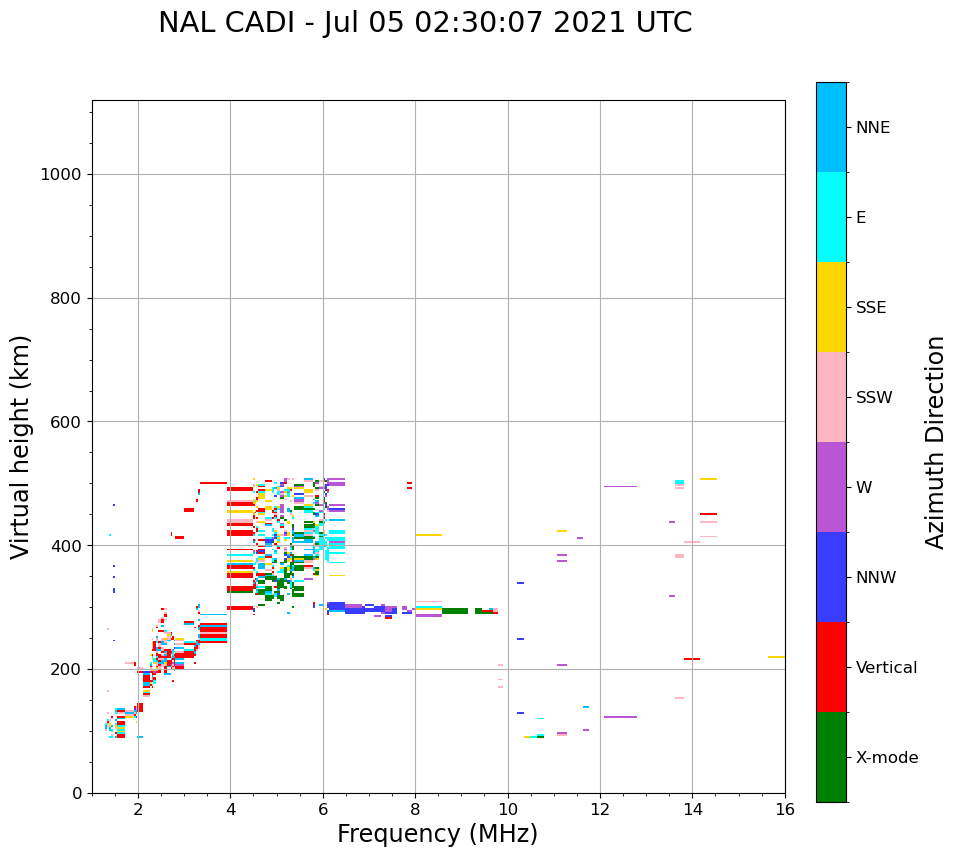 NAL CADI - Jul 05 02:30:07 2021 UTC

Virtual height (km)

1000
800
600
400
200
0

2
4
6
8
10
12
14
16

Frequency (MHz)

NNE
E
SSE
SSW
W
NNW
Vertical
X-mode

Azimuth Direction